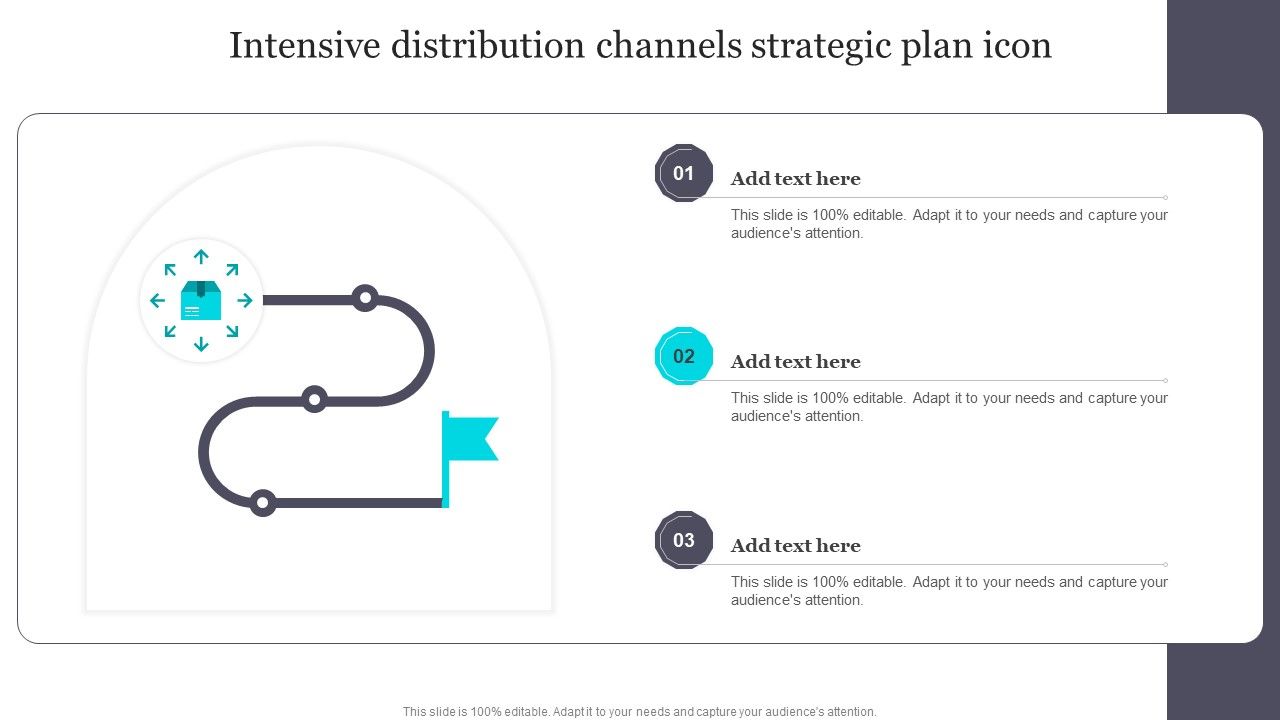 Intensive distribution channels strategic plan icon

01

Add text here

This slide is 100% editable. Adapt it to your needs and capture your audience's attention.

02

Add text here

This slide is 100% editable. Adapt it to your needs and capture your audience's attention.

03

Add text here

This slide is 100% editable. Adapt it to your needs and capture your audience's attention.

This slide is 100% editable. Adapt it to your needs and capture your audience's attention.